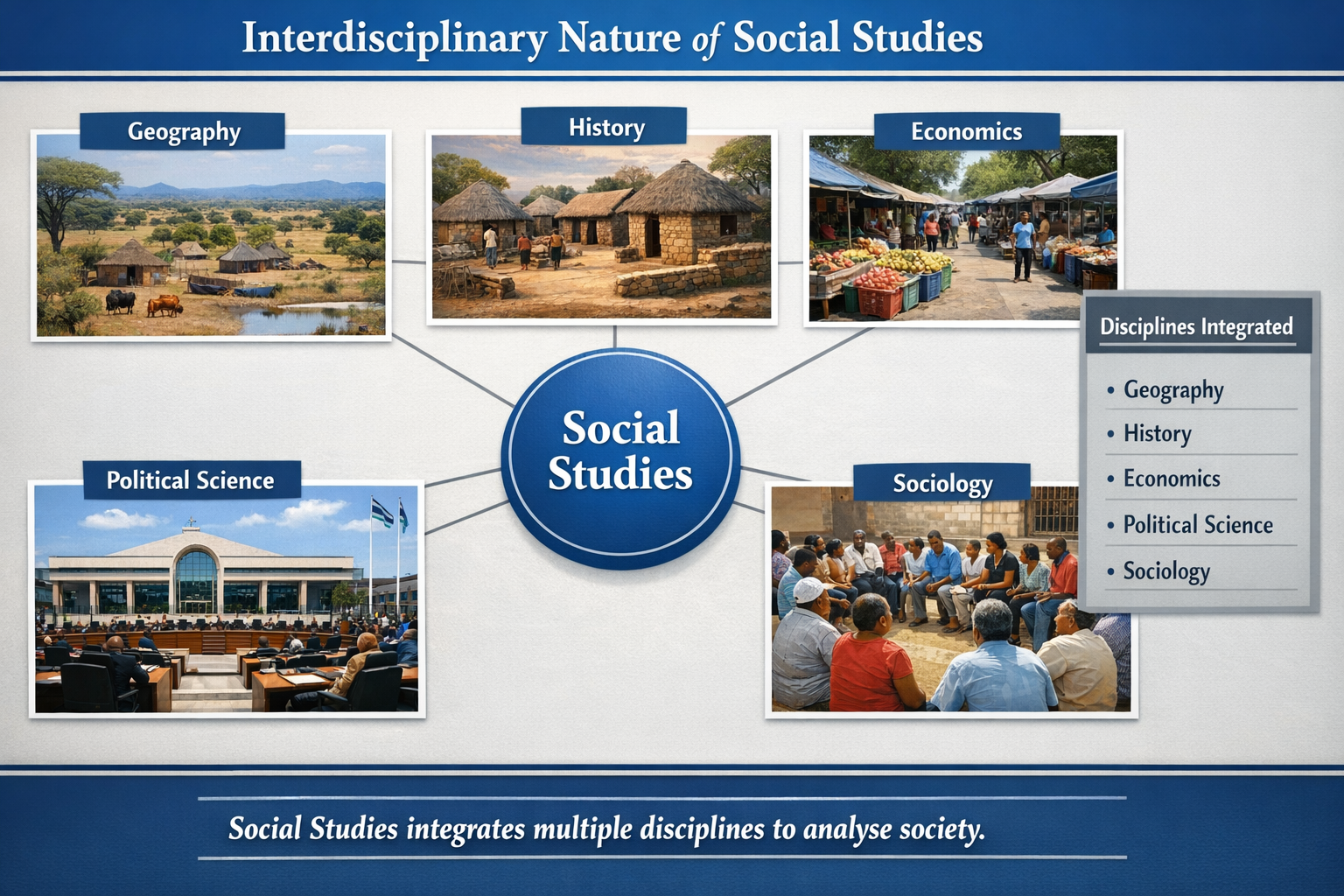 Interdisciplinary Nature of Social Studies

Geography

History

Economics

Social Studies

Political Science

Sociology

Disciplines Integrated

• Geography
• History
• Economics
• Political Science
• Sociology

Social Studies integrates multiple disciplines to analyse society.